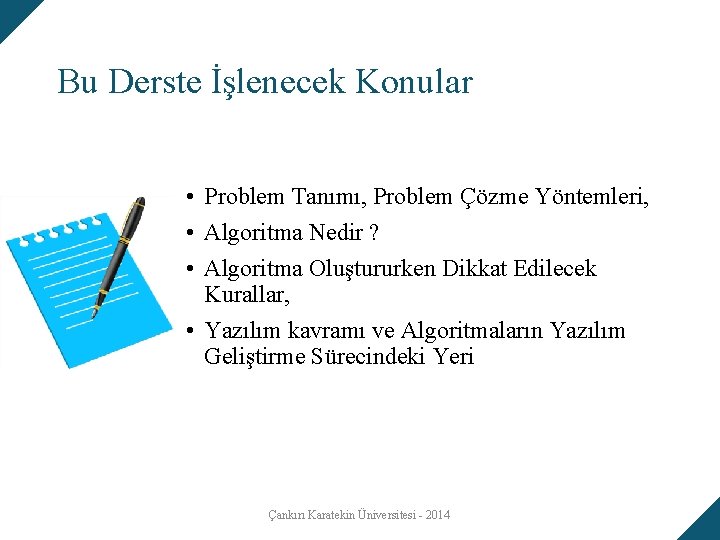 Bu Derste İşlenecek Konular

• Problem Tanımı, Problem Çözme Yöntemleri,
• Algoritma Nedir ?
• Algoritma Oluştururken Dikkat Edilecek Kurallar,
• Yazılım kavramı ve Algoritmaların Yazılım Geliştirme Sürecindeki Yeri

Çankırı Karatekin Üniversitesi - 2014